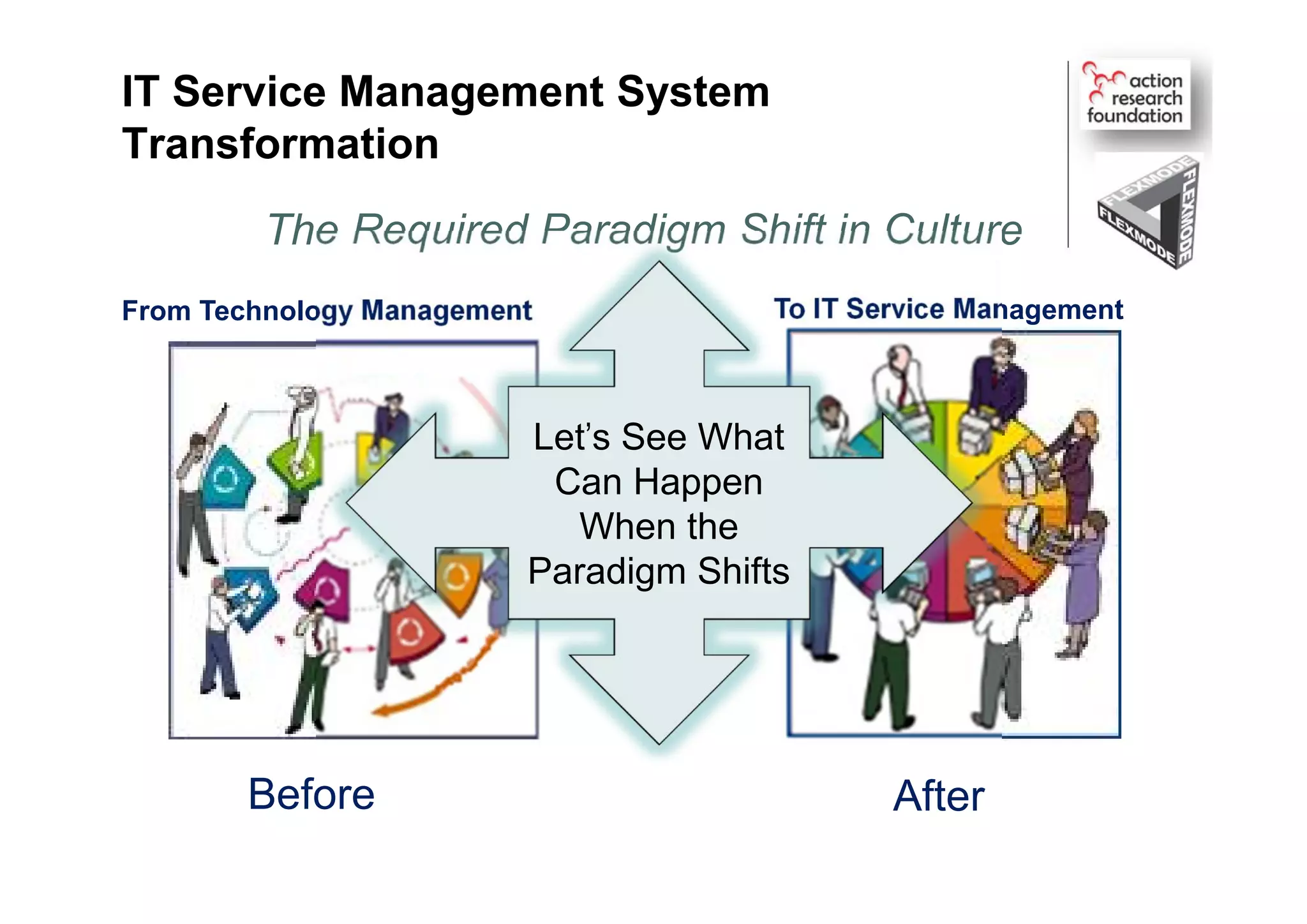 IT Service Management System Transformation

action research foundation

FLEXMODE FLEXMODE FLEXMODE

The Required Paradigm Shift in Culture

From Technology Management

To IT Service Management

Let's See What Can Happen When the Paradigm Shifts

Before

After